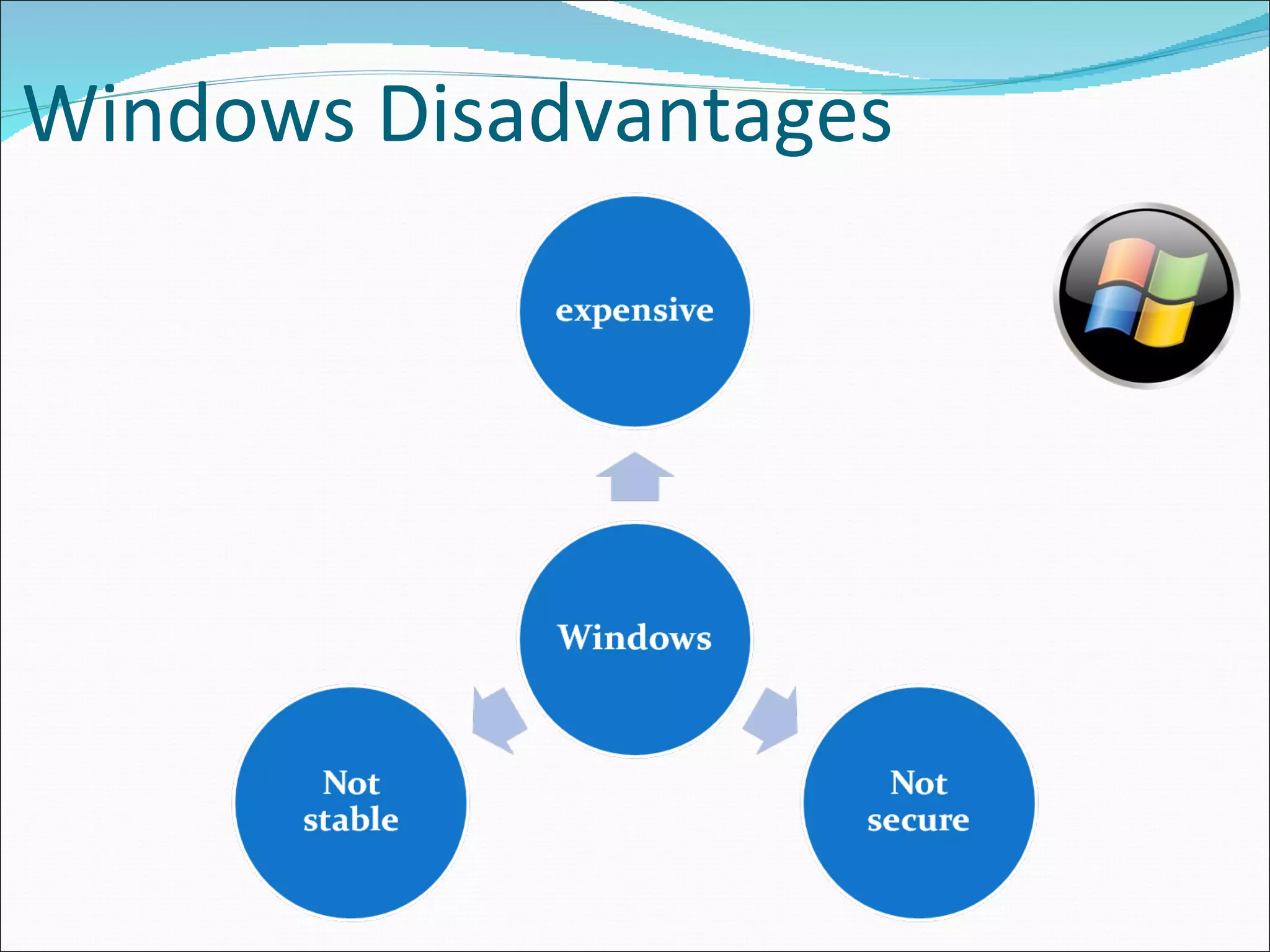 Windows Disadvantages

expensive

Windows

Not stable

Not secure